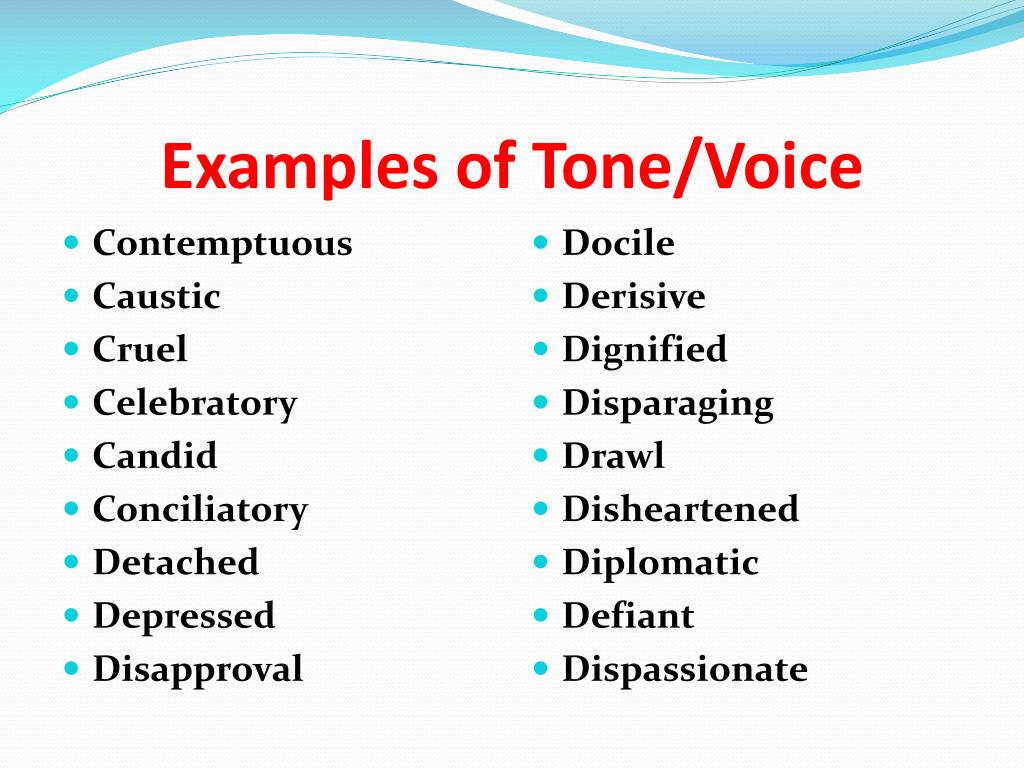 Examples of Tone/Voice

- Contemptuous
- Caustic
- Cruel
- Celebratory
- Candid
- Conciliatory
- Detached
- Depressed
- Disapproval

- Docile
- Derisive
- Dignified
- Disparaging
- Drawl
- Disheartened
- Diplomatic
- Defiant
- Dispassionate